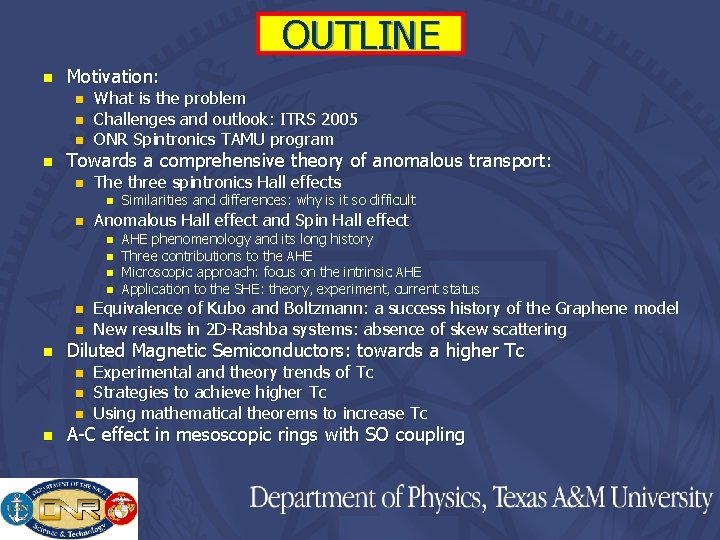 OUTLINE

- Motivation:
  - What is the problem
  - Challenges and outlook: ITRS 2005
  - ONR Spintronics TAMU program
- Towards a comprehensive theory of anomalous transport:
  - The three spintronics Hall effects
    - Similarities and differences: why is it so difficult
  - Anomalous Hall effect and Spin Hall effect
    - AHE phenomenology and its long history
    - Three contributions to the AHE
    - Microscopic approach: focus on the intrinsic AHE
    - Application to the SHE: theory, experiment, current status
  - Equivalence of Kubo and Boltzmann: a success history of the Graphene model
  - New results in 2D-Rashba systems: absence of skew scattering
- Diluted Magnetic Semiconductors: towards a higher Tc
  - Experimental and theory trends of Tc
  - Strategies to achieve higher Tc
  - Using mathematical theorems to increase Tc
- A-C effect in mesoscopic rings with SO coupling

DEPARTMENT OF THE NAVY ONR Science & Technology

Department of Physics, Texas A&M University